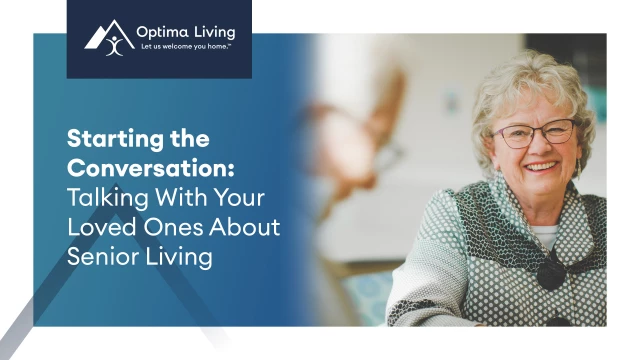 Optima Living
Let us welcome you home.™

Starting the Conversation: Talking With Your Loved Ones About Senior Living